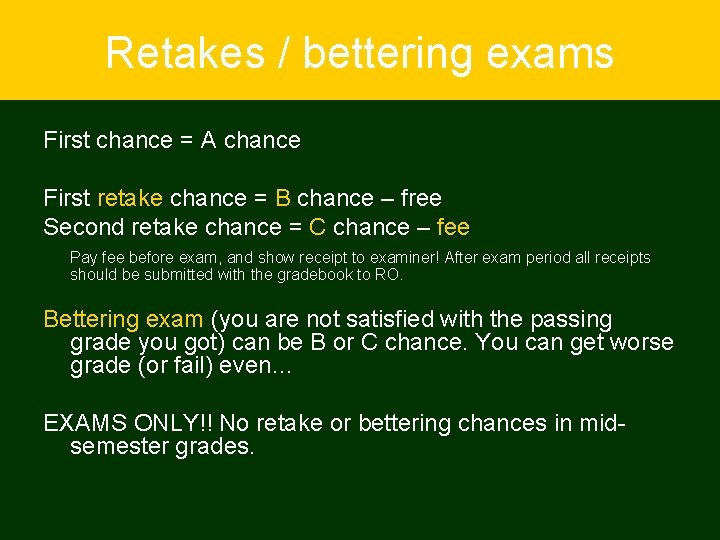 Retakes / bettering exams

First chance = A chance

First retake chance = B chance – free
Second retake chance = C chance – fee

Pay fee before exam, and show receipt to examiner! After exam period all receipts should be submitted with the gradebook to RO.

Bettering exam (you are not satisfied with the passing grade you got) can be B or C chance. You can get worse grade (or fail) even…

EXAMS ONLY!! No retake or bettering chances in mid-semester grades.